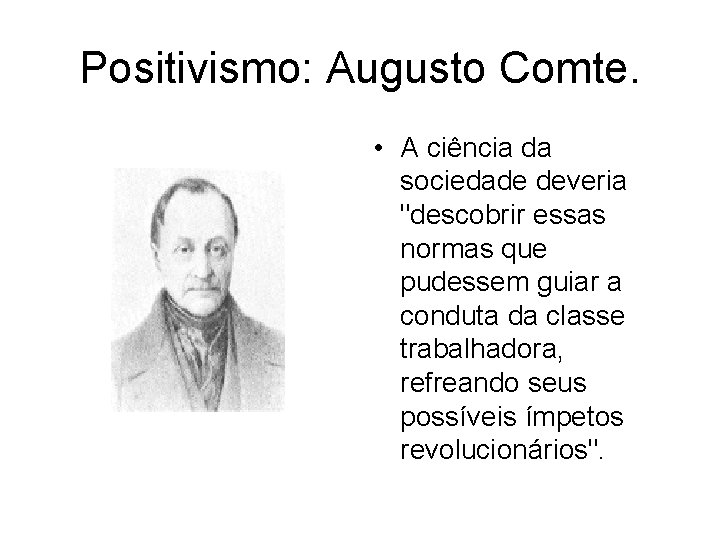 Positivismo: Augusto Comte.

• A ciência da sociedade deveria "descobrir essas normas que pudessem guiar a conduta da classe trabalhadora, refreando seus possíveis ímpetos revolucionários".